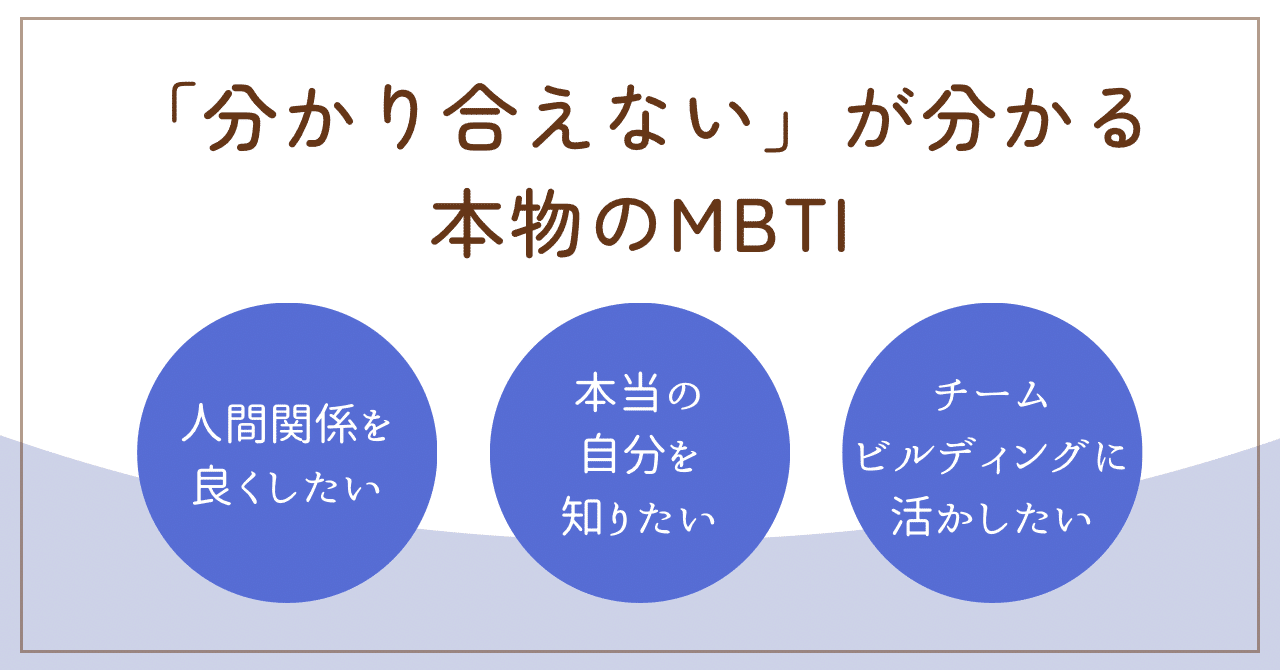 「分かり合えない」が分かる
本物のMBTI

人間関係を
良くしたい

本当の
自分を
知りたい

チーム
ビルディングに
活かしたい